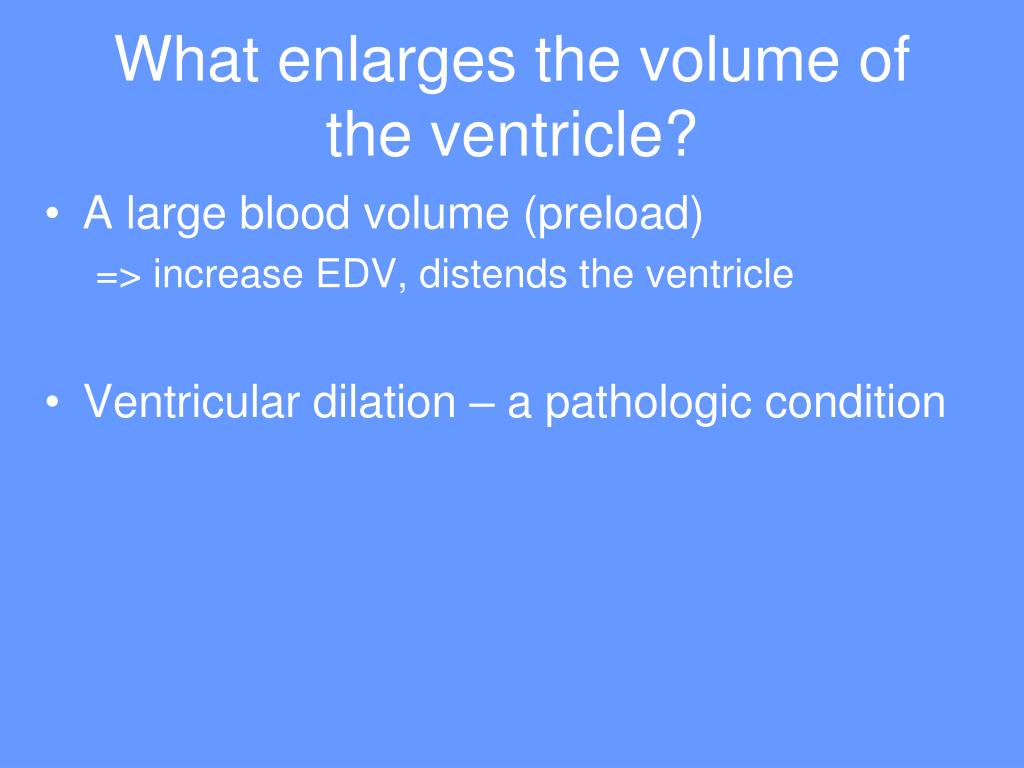 What enlarges the volume of the ventricle?

• A large blood volume (preload)
=> increase EDV, distends the ventricle

• Ventricular dilation – a pathologic condition